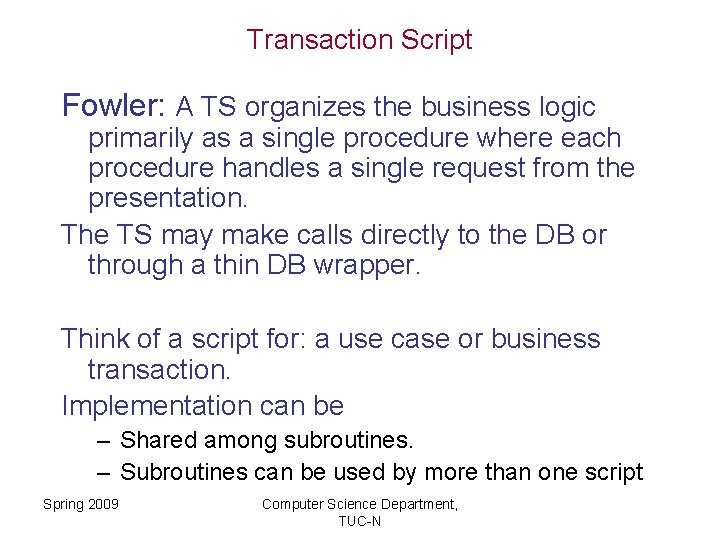 Transaction Script

Fowler: A TS organizes the business logic primarily as a single procedure where each procedure handles a single request from the presentation.

The TS may make calls directly to the DB or through a thin DB wrapper.

Think of a script for: a use case or business transaction.

Implementation can be

– Shared among subroutines.

– Subroutines can be used by more than one script

Spring 2009

Computer Science Department, TUC-N